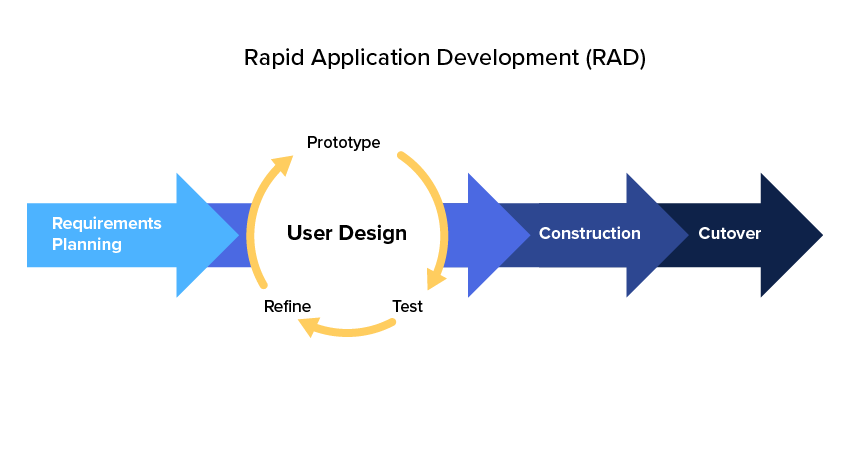 Rapid Application Development (RAD)

Requirements Planning

Prototype

User Design

Refine

Test

Construction

Cutover